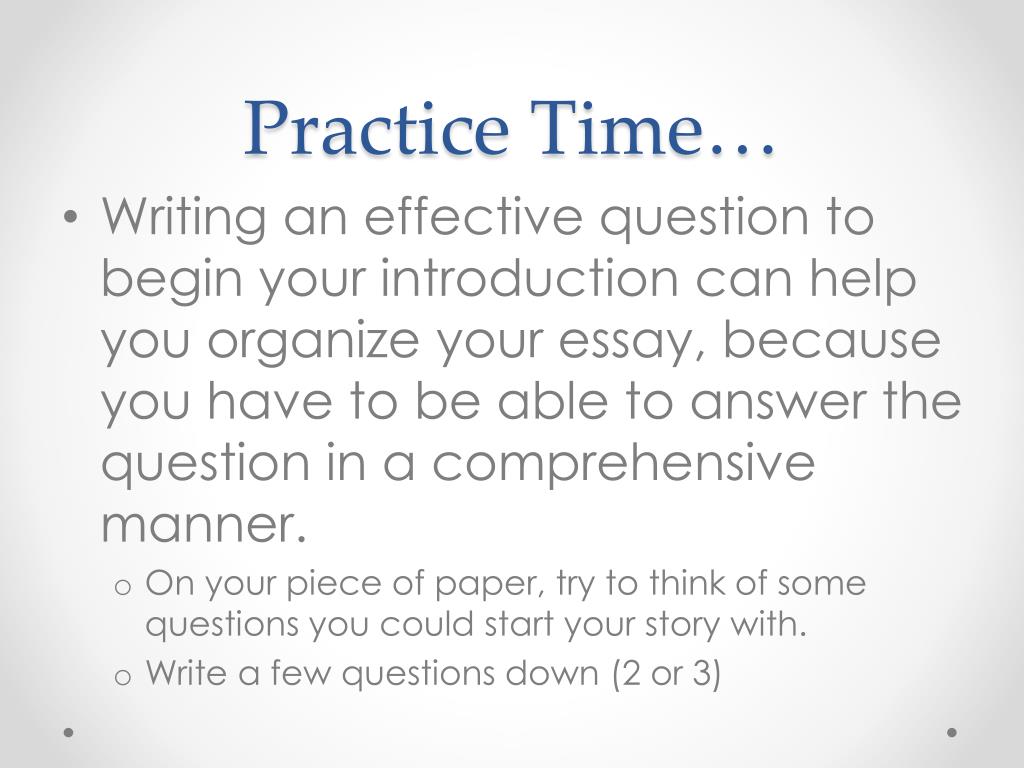 Practice Time…

• Writing an effective question to begin your introduction can help you organize your essay, because you have to be able to answer the question in a comprehensive manner.

o On your piece of paper, try to think of some questions you could start your story with.

o Write a few questions down (2 or 3)